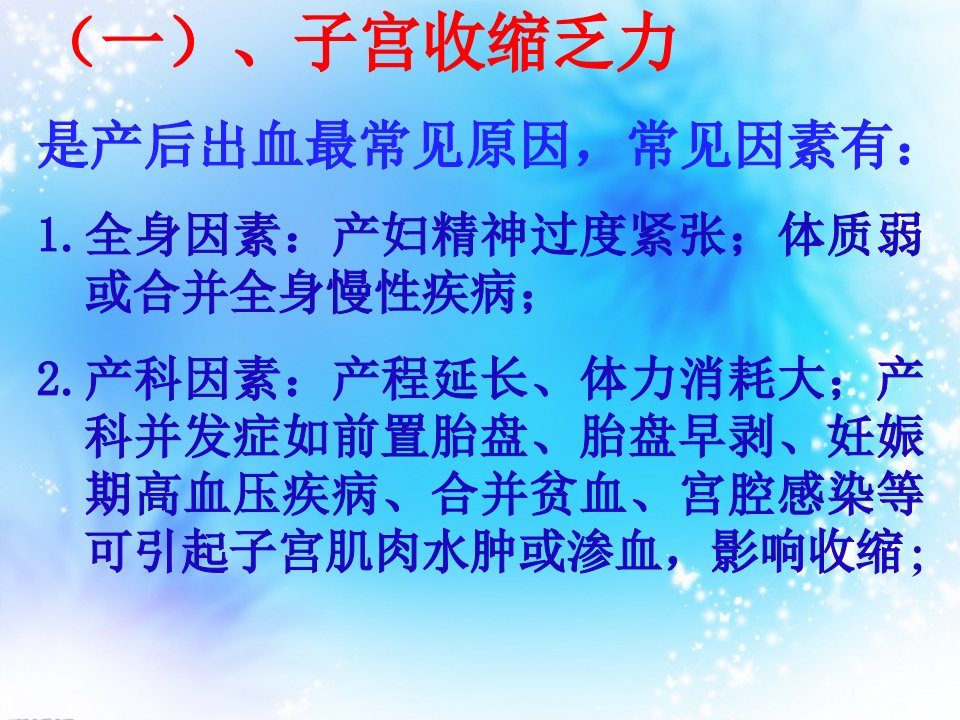 （一）、子宫收缩乏力

是产后出血最常见原因，常见因素有：

1.全身因素：产妇精神过度紧张；体质弱或合并全身慢性疾病；

2.产科因素：产程延长、体力消耗大；产科并发症如前置胎盘、胎盘早剥、妊娠期高血压疾病、合并贫血、宫腔感染等可引起子宫肌肉水肿或渗血，影响收缩；